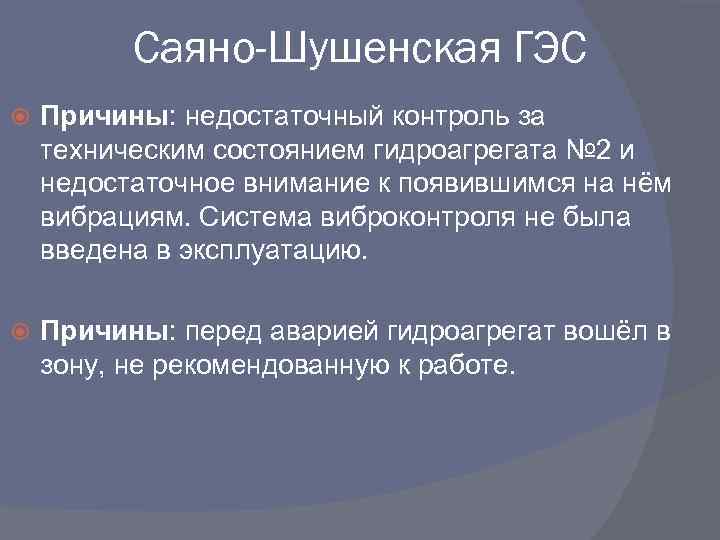 Саяно-Шушенская ГЭС

Причины: недостаточный контроль за техническим состоянием гидроагрегата №2 и недостаточное внимание к появившимся на нём вибрациям. Система виброконтроля не была введена в эксплуатацию.

Причины: перед аварией гидроагрегат вошёл в зону, не рекомендованную к работе.